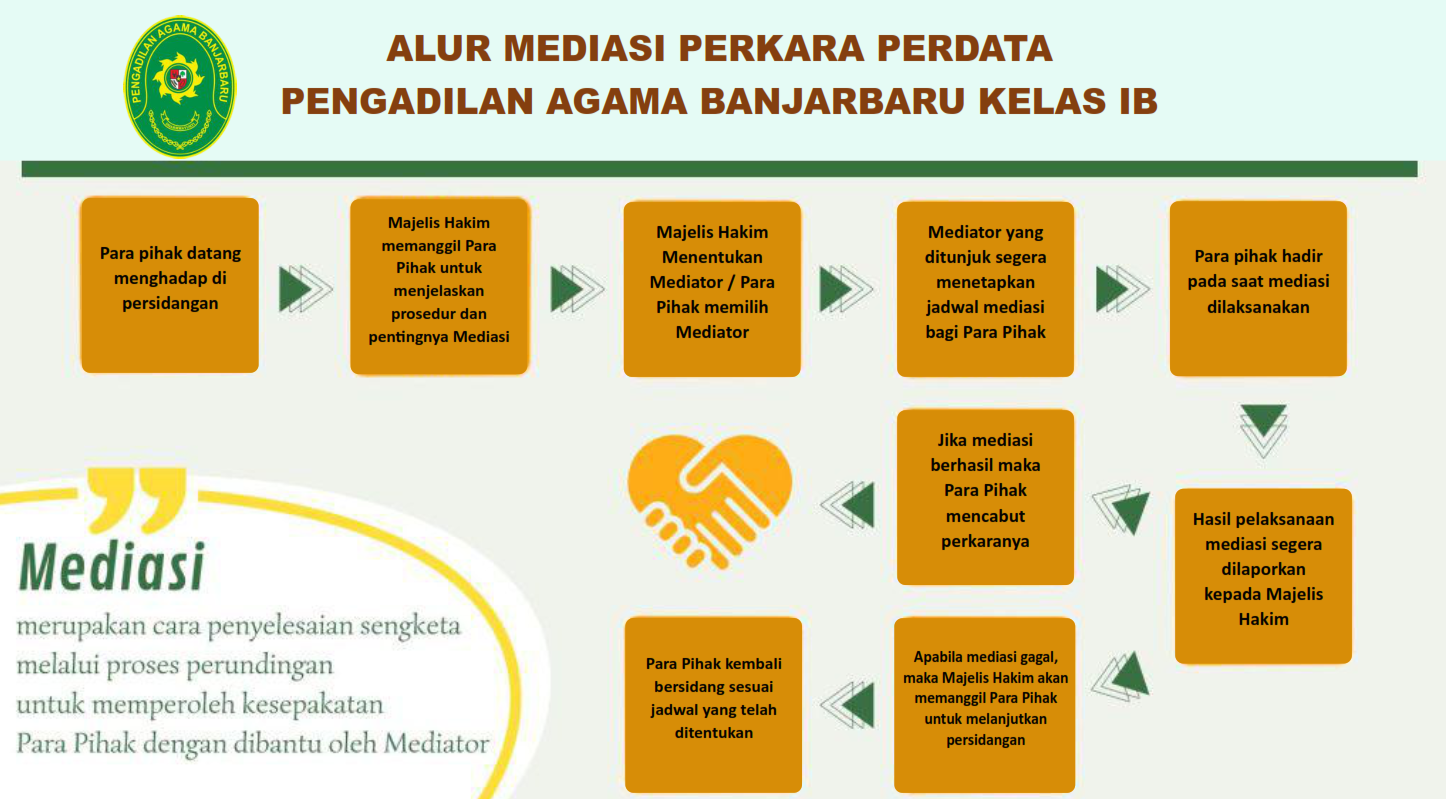 PENGADILAN AGAMA BANJARBARU

ALUR MEDIASI PERKARA PERDATA
PENGADILAN AGAMA BANJARBARU KELAS IB

Para pihak datang menghadap di persidangan

Majelis Hakim memanggil Para Pihak untuk menjelaskan prosedur dan pentingnya Mediasi

Majelis Hakim Menentukan Mediator / Para Pihak memilih Mediator

Mediator yang ditunjuk segera menetapkan jadwal mediasi bagi Para Pihak

Para pihak hadir pada saat mediasi dilaksanakan

Hasil pelaksanaan mediasi segera dilaporkan kepada Majelis Hakim

Jika mediasi berhasil maka Para Pihak mencabut perkaranya

Apabila mediasi gagal, maka Majelis Hakim akan memanggil Para Pihak untuk melanjutkan persidangan

Para Pihak kembali bersidang sesuai jadwal yang telah ditentukan

Mediasi
merupakan cara penyelesaian sengketa melalui proses perundingan untuk memperoleh kesepakatan Para Pihak dengan dibantu oleh Mediator